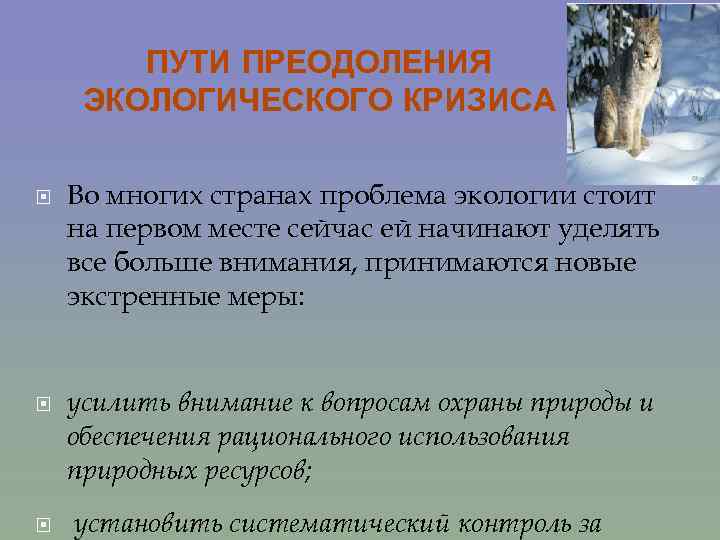 ПУТИ ПРЕОДОЛЕНИЯ ЭКОЛОГИЧЕСКОГО КРИЗИСА

Во многих странах проблема экологии стоит на первом месте сейчас ей начинают уделять все больше внимания, принимаются новые экстренные меры:

усилить внимание к вопросам охраны природы и обеспечения рационального использования природных ресурсов;

установить систематический контроль за